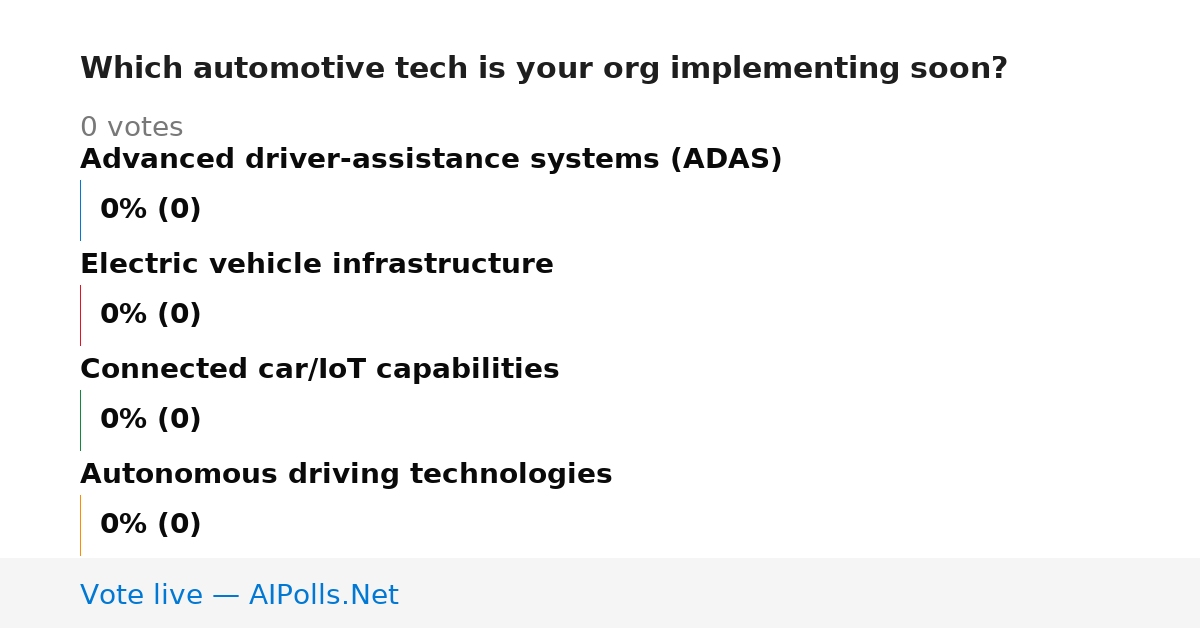 Which automotive tech is your org implementing soon?

0 votes

Advanced driver-assistance systems (ADAS)

0% (0)

Electric vehicle infrastructure

0% (0)

Connected car/IoT capabilities

0% (0)

Autonomous driving technologies

0% (0)

Vote live — AIPolls.Net